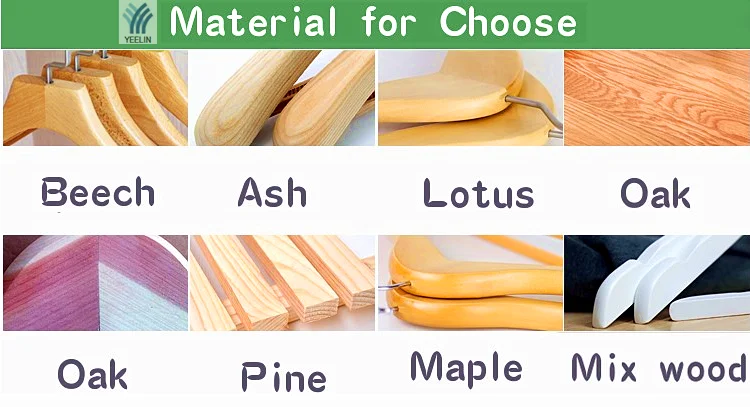 YEELIN Material for Choose

Beech Ash Lotus Oak

Oak Pine Maple Mix wood